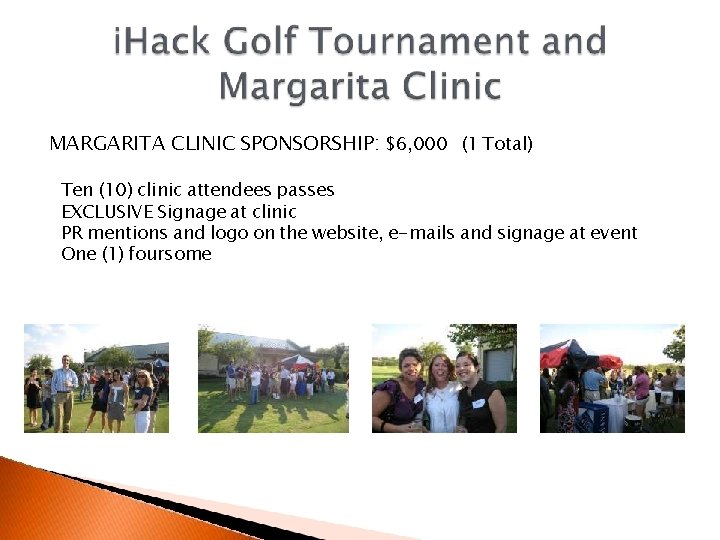 iHack Golf Tournament and Margarita Clinic

MARGARITA CLINIC SPONSORSHIP: $6,000 (1 Total)

Ten (10) clinic attendees passes
EXCLUSIVE Signage at clinic
PR mentions and logo on the website, e-mails and signage at event
One (1) foursome